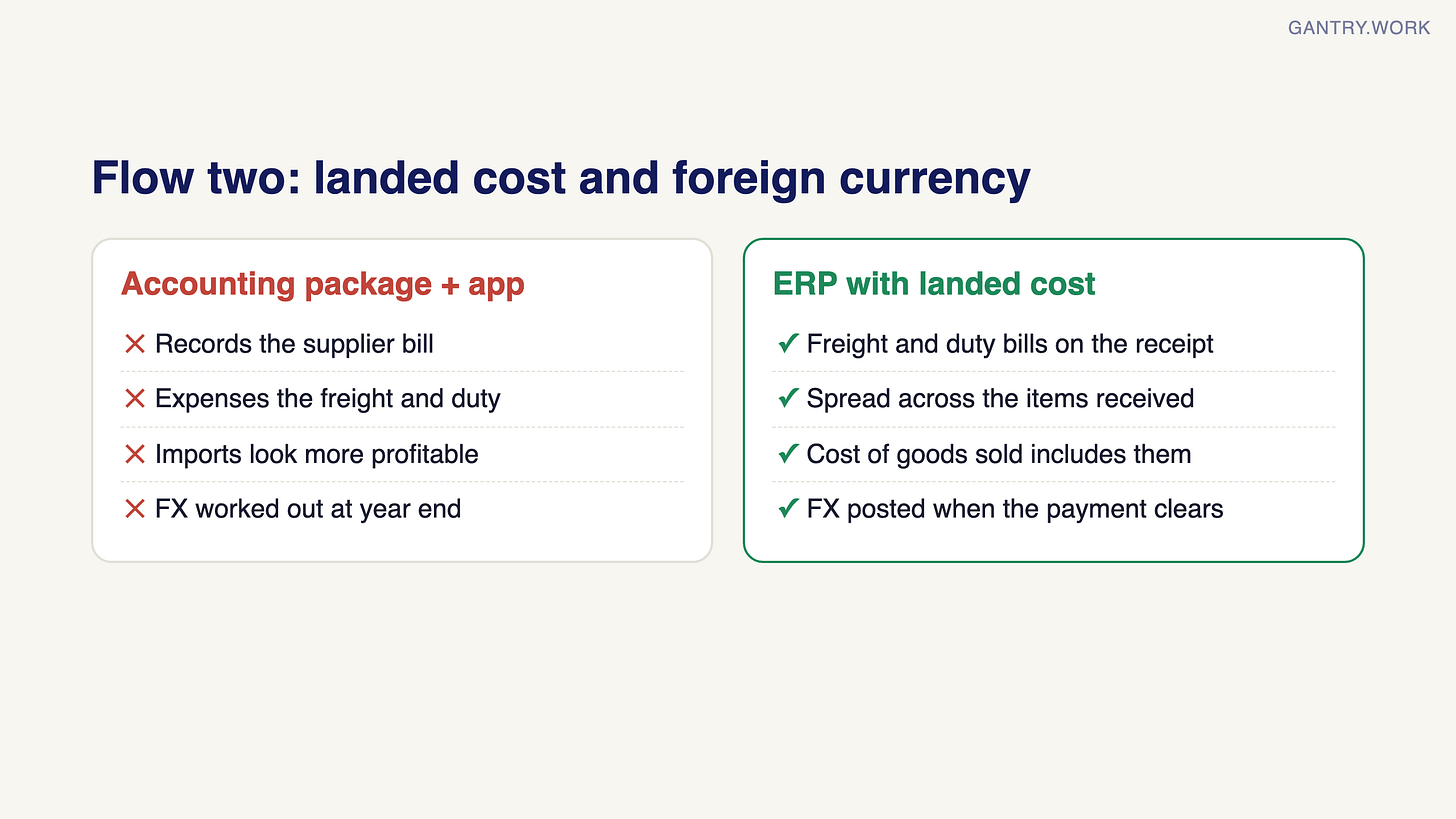 GANTRY.WORK

Flow two: landed cost and foreign currency

Accounting package + app

✕ Records the supplier bill

✕ Expenses the freight and duty

✕ Imports look more profitable

✕ FX worked out at year end

ERP with landed cost

✓ Freight and duty bills on the receipt

✓ Spread across the items received

✓ Cost of goods sold includes them

✓ FX posted when the payment clears